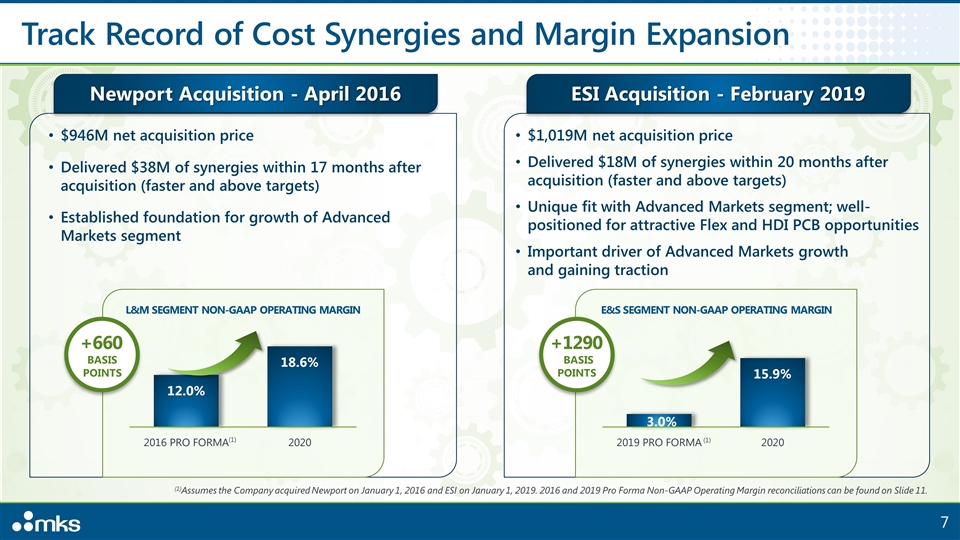 Track Record of Cost Synergies and Margin Expansion

Newport Acquisition - April 2016

• $946M net acquisition price
• Delivered $38M of synergies within 17 months after acquisition (faster and above targets)
• Established foundation for growth of Advanced Markets segment

L&M SEGMENT NON-GAAP OPERATING MARGIN

+660 BASIS POINTS

12.0%

18.6%

2016 PRO FORMA$^{(1)}$

2020

ESI Acquisition - February 2019

• $1,019M net acquisition price
• Delivered $18M of synergies within 20 months after acquisition (faster and above targets)
• Unique fit with Advanced Markets segment; well-positioned for attractive Flex and HDI PCB opportunities
• Important driver of Advanced Markets growth and gaining traction

E&S SEGMENT NON-GAAP OPERATING MARGIN

+1290 BASIS POINTS

3.0%

15.9%

2019 PRO FORMA $^{(1)}$

2020

$^{(1)}$Assumes the Company acquired Newport on January 1, 2016 and ESI on January 1, 2019. 2016 and 2019 Pro Forma Non-GAAP Operating Margin reconciliations can be found on Slide 11.

mks

7